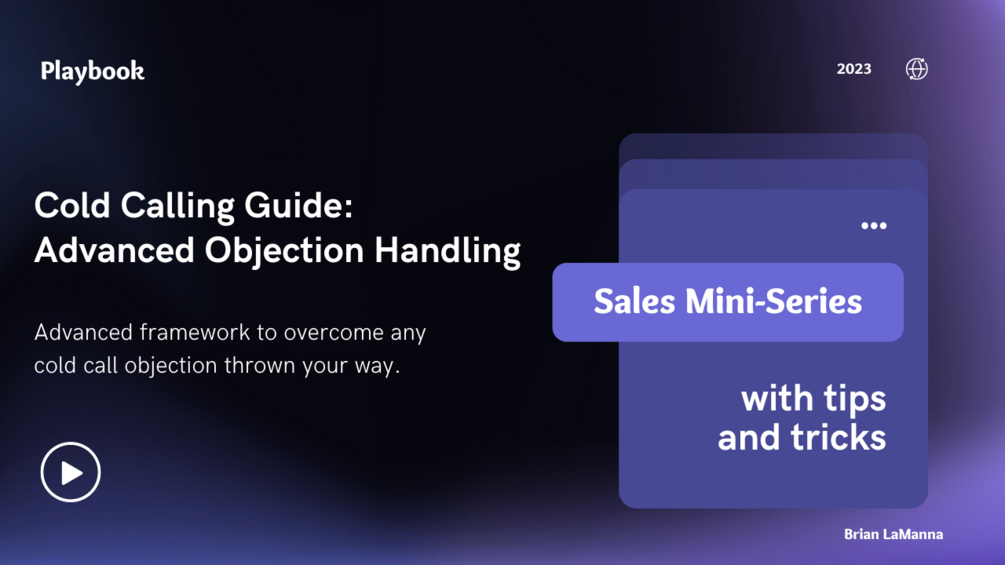 Playbook

2023

Cold Calling Guide: Advanced Objection Handling

Advanced framework to overcome any cold call objection thrown your way.

Sales Mini-Series

with tips and tricks

Brian LaManna